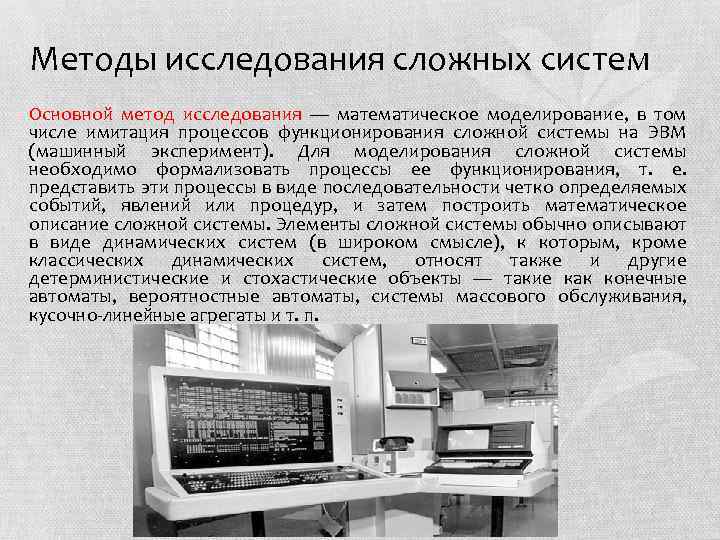 Методы исследования сложных систем

Основной метод исследования — математическое моделирование, в том числе имитация процессов функционирования сложной системы на ЭВМ (машинный эксперимент). Для моделирования сложной системы необходимо формализовать процессы ее функционирования, т. е. представить эти процессы в виде последовательности четко определяемых событий, явлений или процедур, и затем построить математическое описание сложной системы. Элементы сложной системы обычно описывают в виде динамических систем (в широком смысле), к которым, кроме классических динамических систем, относят также и другие детерминистические и стохастические объекты — такие как конечные автоматы, вероятностные автоматы, системы массового обслуживания, кусочно-линейные агрегаты и т. п.